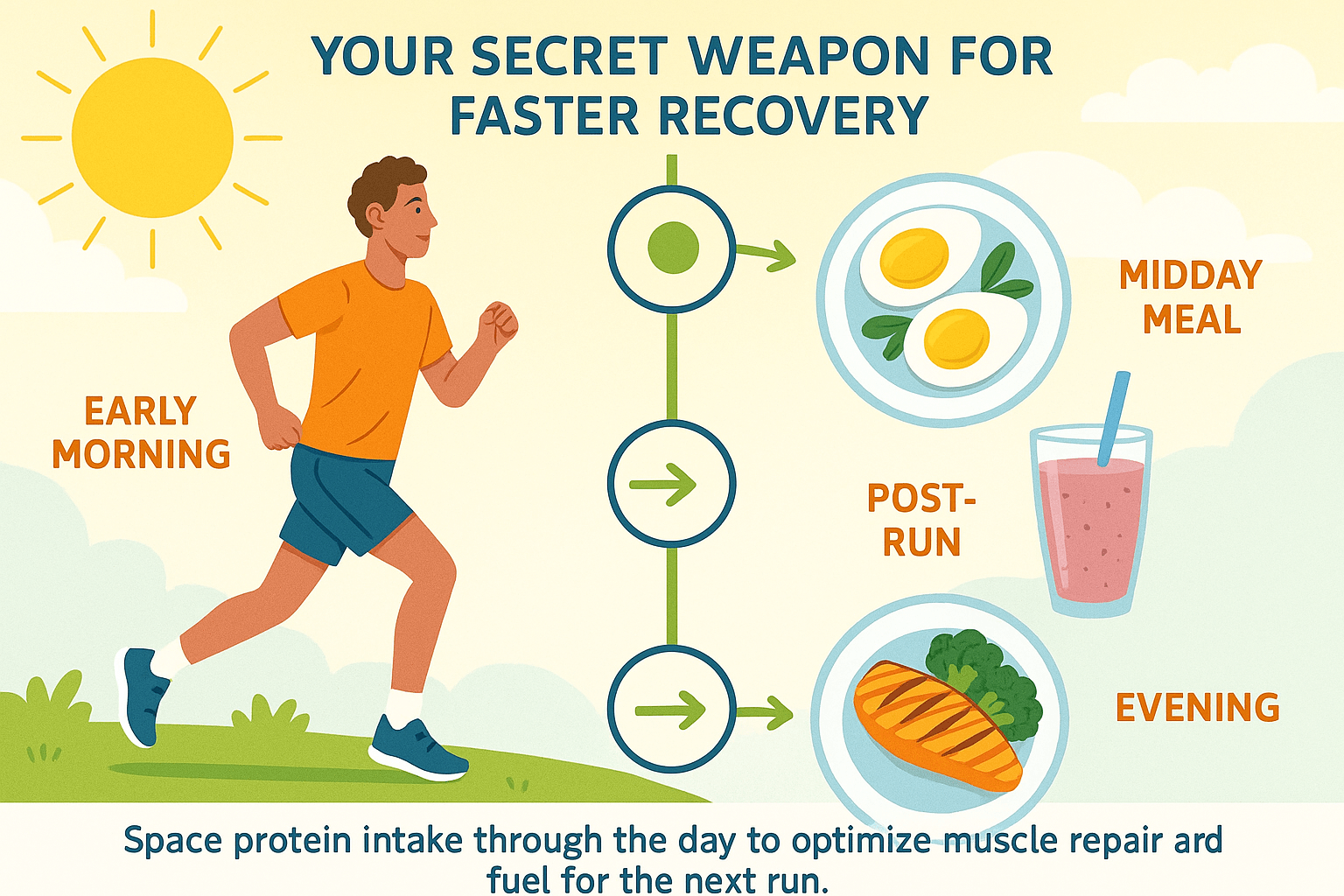 YOUR SECRET WEAPON FOR FASTER RECOVERY

EARLY MORNING

MIDDAY MEAL

POST-RUN

EVENING

Space protein intake through the day to optimize muscle repair ard fuel for the next run.